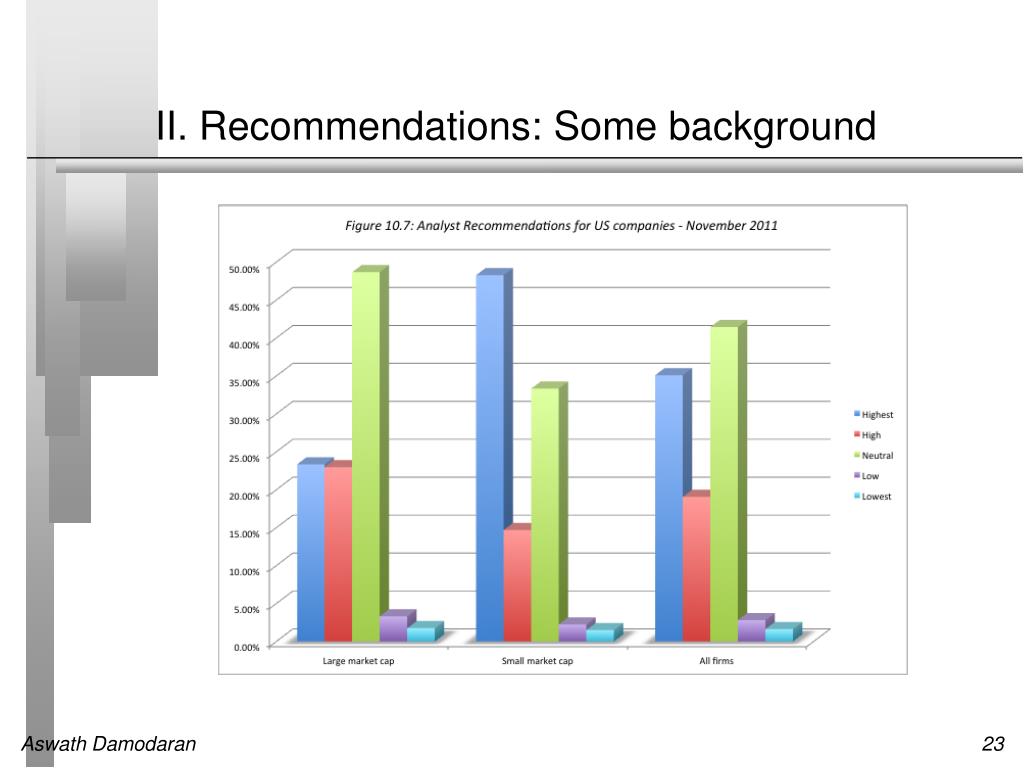 II. Recommendations: Some background

Figure 10.7: Analyst Recommendations for US companies - November 2011

50.00%
45.00%
40.00%
35.00%
30.00%
25.00%
20.00%
15.00%
10.00%
5.00%
0.00%

Large market cap
Small market cap
All firms

Highest
High
Neutral
Low
Lowest

Aswath Damodaran

23